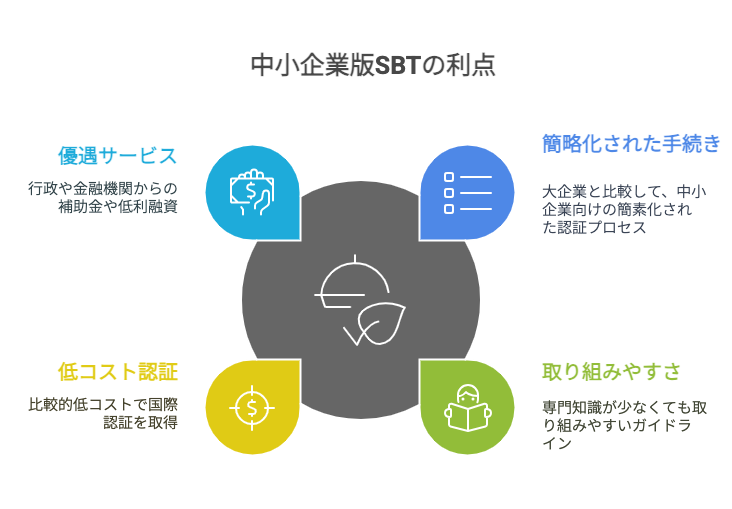 中小企業版SBTの利点

優遇サービス

行政や金融機関からの補助金や低利融資

簡略化された手続き

大企業と比較して、中小企業向けの簡素化された認証プロセス

低コスト認証

比較的低コストで国際認証を取得

取り組みやすさ

専門知識が少なくても取り組みやすいガイドライン